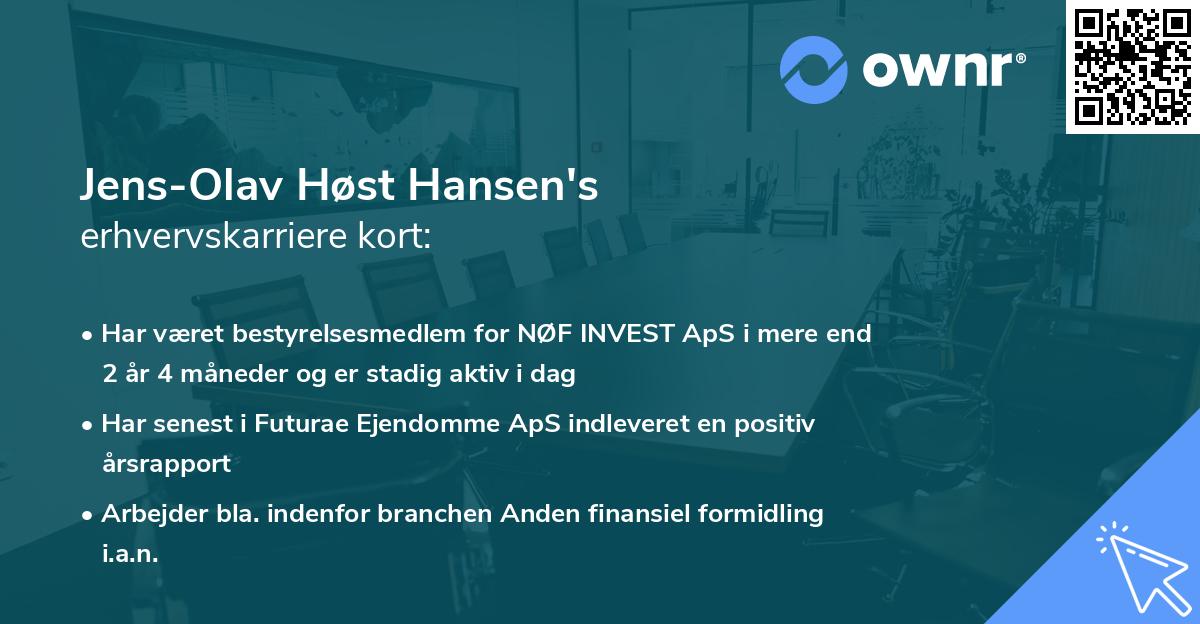 ownr®

Jens-Olav Høst Hansen's
erhvervskarriere kort:

• Har været bestyrelsesmedlem for NØF INVEST ApS i mere end 2 år 4 måneder og er stadig aktiv i dag

• Har senest i Futurae Ejendomme ApS indleveret en positiv årsrapport

• Arbejder bla. indenfor branchen Anden finansiel formidling i.a.n.